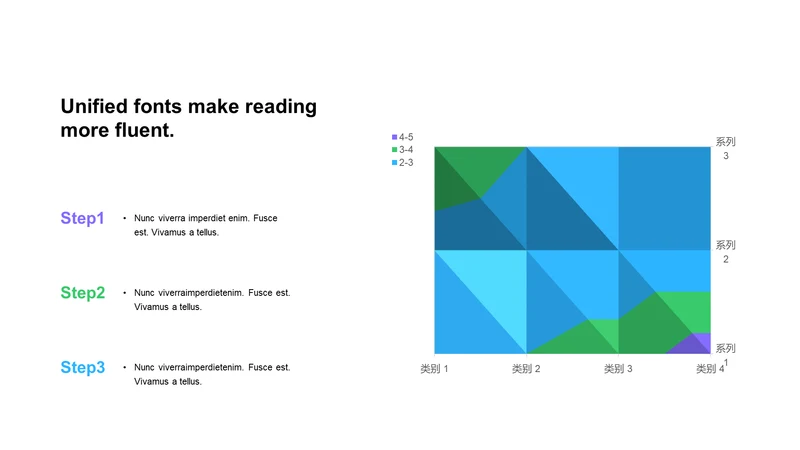 Unified fonts make reading more fluent.

Step1
• Nunc viverra imperdiet enim. Fusce est. Vivamus a tellus.

Step2
• Nunc viverraimperdietenim. Fusce est. Vivamus a tellus.

Step3
• Nunc viverraimperdietenim. Fusce est. Vivamus a tellus.

4-5
3-4
2-3

系列 3
系列 2
系列 1

类别 1
类别 2
类别 3
类别 4